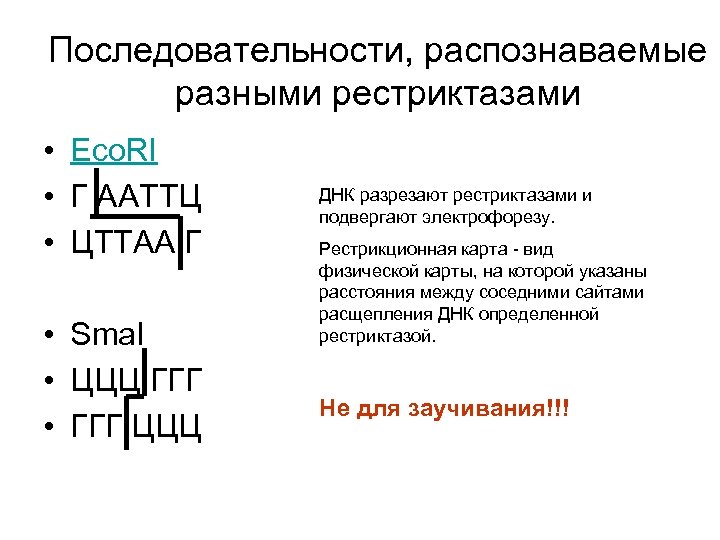 Последовательности, распознаваемые разными рестриктазами

• EcoRI
• Г ААТТЦ
• ЦТТАА Г

• SmaI
• ЦЦЦ ГГГ
• ГГГ ЦЦЦ

ДНК разрезают рестриктазами и подвергают электрофорезу.

Рестрикционная карта - вид физической карты, на которой указаны расстояния между соседними сайтами расщепления ДНК определенной рестриктазой.

Не для заучивания!!!